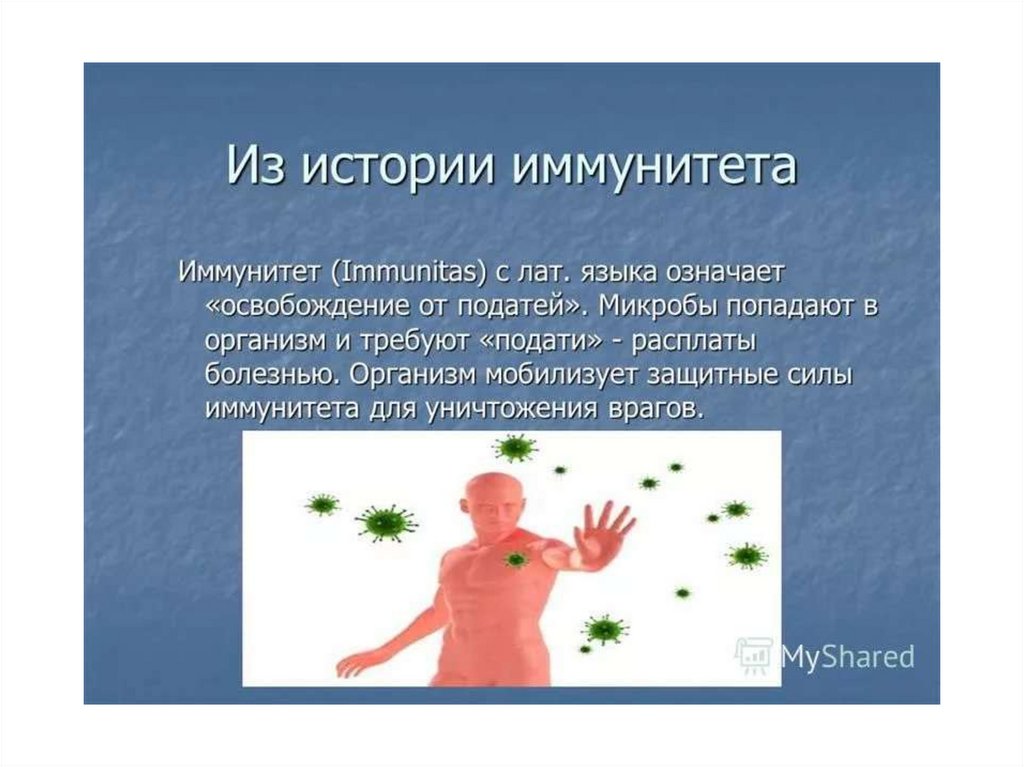 Из истории иммунитета

Иммунитет (Immunitas) с лат. языка означает «освобождение от податей». Микробы попадают в организм и требуют «подати» - расплаты болезнью. Организм мобилизует защитные силы иммунитета для уничтожения врагов.

MyShared